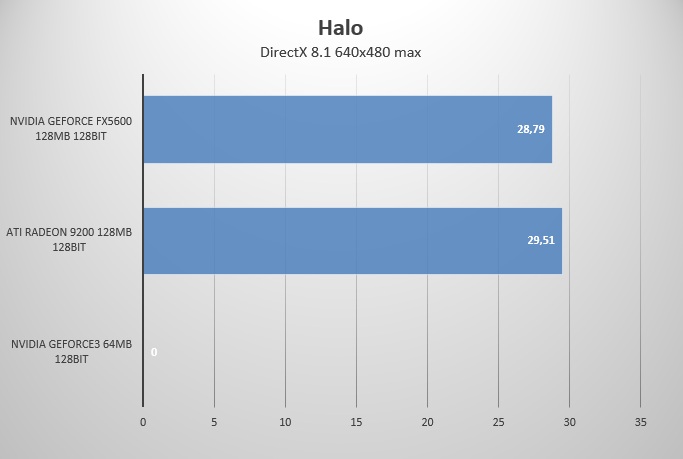 Halo

DirectX 8.1 640x480 max

NVIDIA GEFORCE FX5600 128MB 128BIT

28,79

ATI RADEON 9200 128MB 128BIT

29,51

NVIDIA GEFORCE3 64MB 128BIT

0

0
5
10
15
20
25
30
35